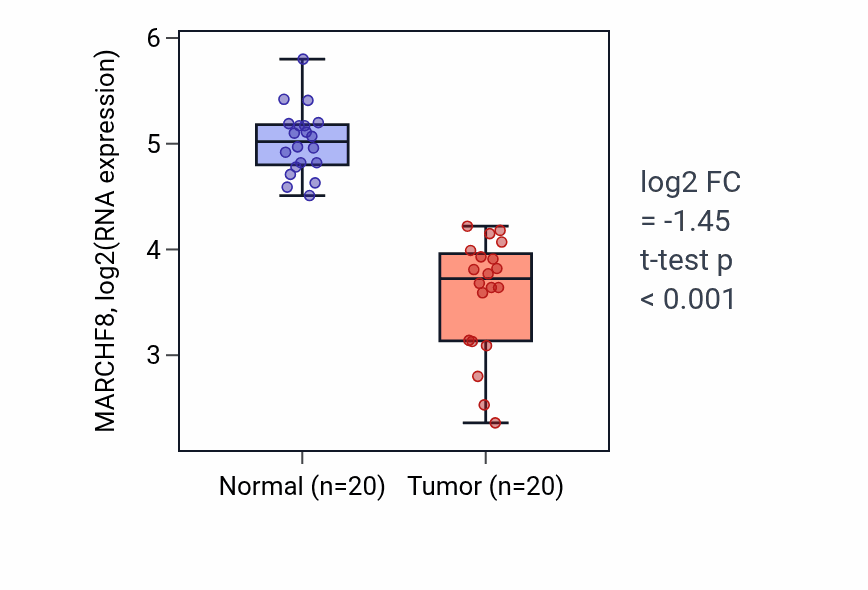 MARCHF8, log2(RNA expression)

6
5
4
3

Normal (n=20)
Tumor (n=20)

log2 FC
= -1.45
t-test p
< 0.001